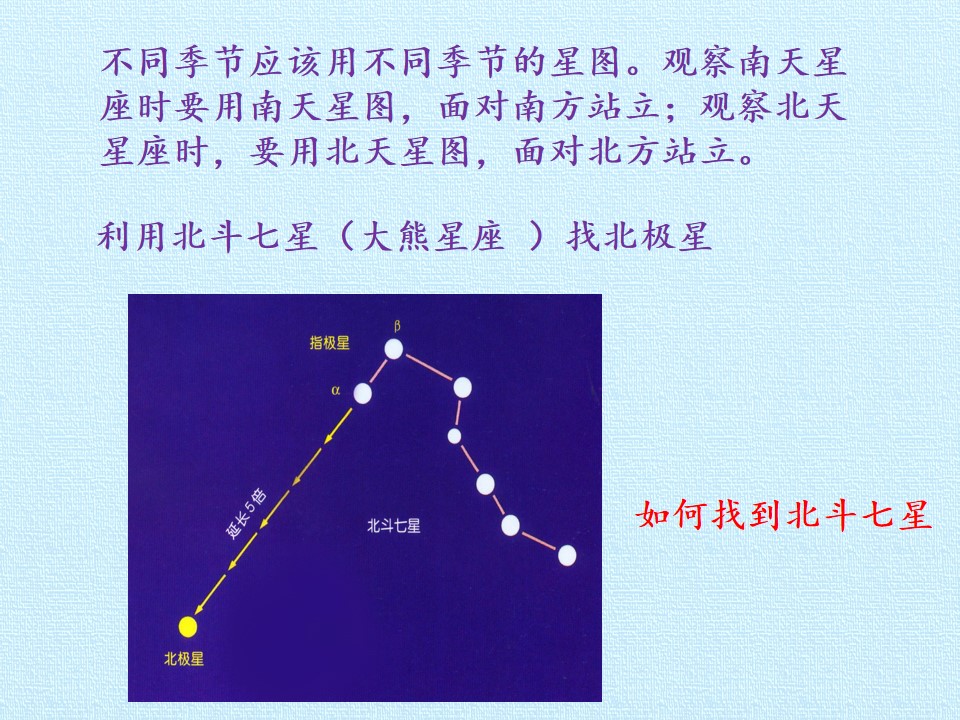 不同季节应该用不同季节的星图。观察南天星座时要用南天星图，面对南方站立；观察北天星座时，要用北天星图，面对北方站立。

利用北斗七星（大熊星座 ）找北极星

指极星
β
α
延长5倍
北斗七星
北极星

如何找到北斗七星